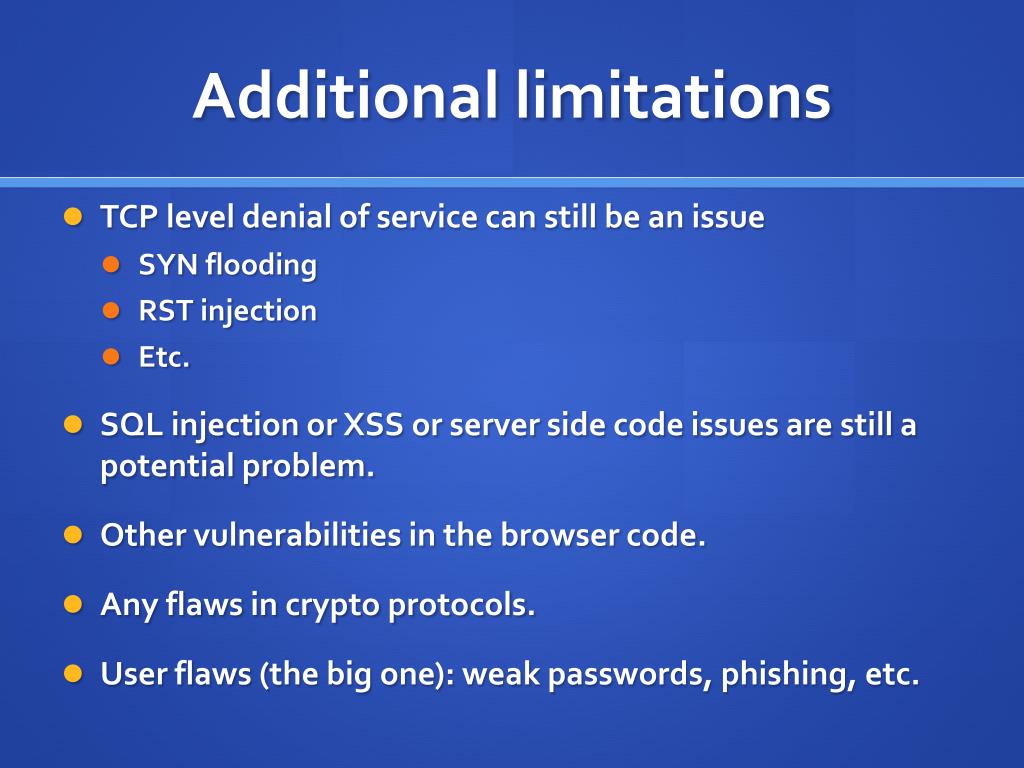 Additional limitations

TCP level denial of service can still be an issue
SYN flooding
RST injection
Etc.

SQL injection or XSS or server side code issues are still a potential problem.

Other vulnerabilities in the browser code.

Any flaws in crypto protocols.

User flaws (the big one): weak passwords, phishing, etc.